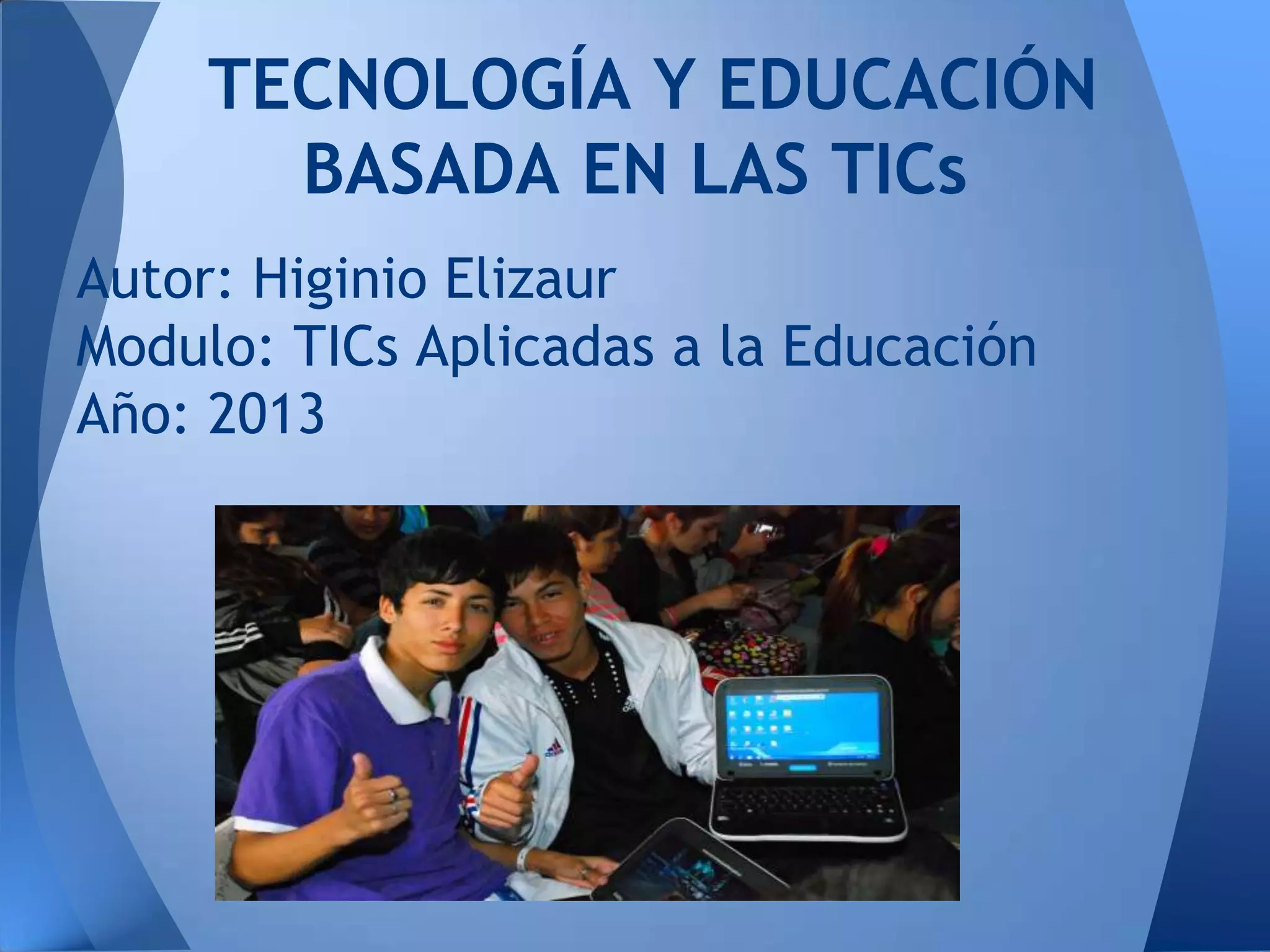 TECNOLOGÍA Y EDUCACIÓN BASADA EN LAS TICs

Autor: Higinio Elizaur
Modulo: TICs Aplicadas a la Educación
Año: 2013